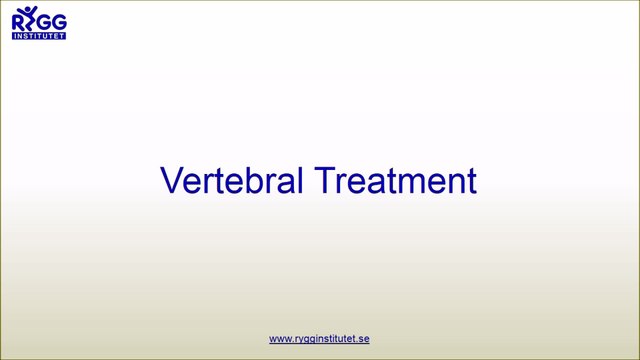 RYGG
INSTITUTET

Vertebral Treatment

www.rygginstitutet.se